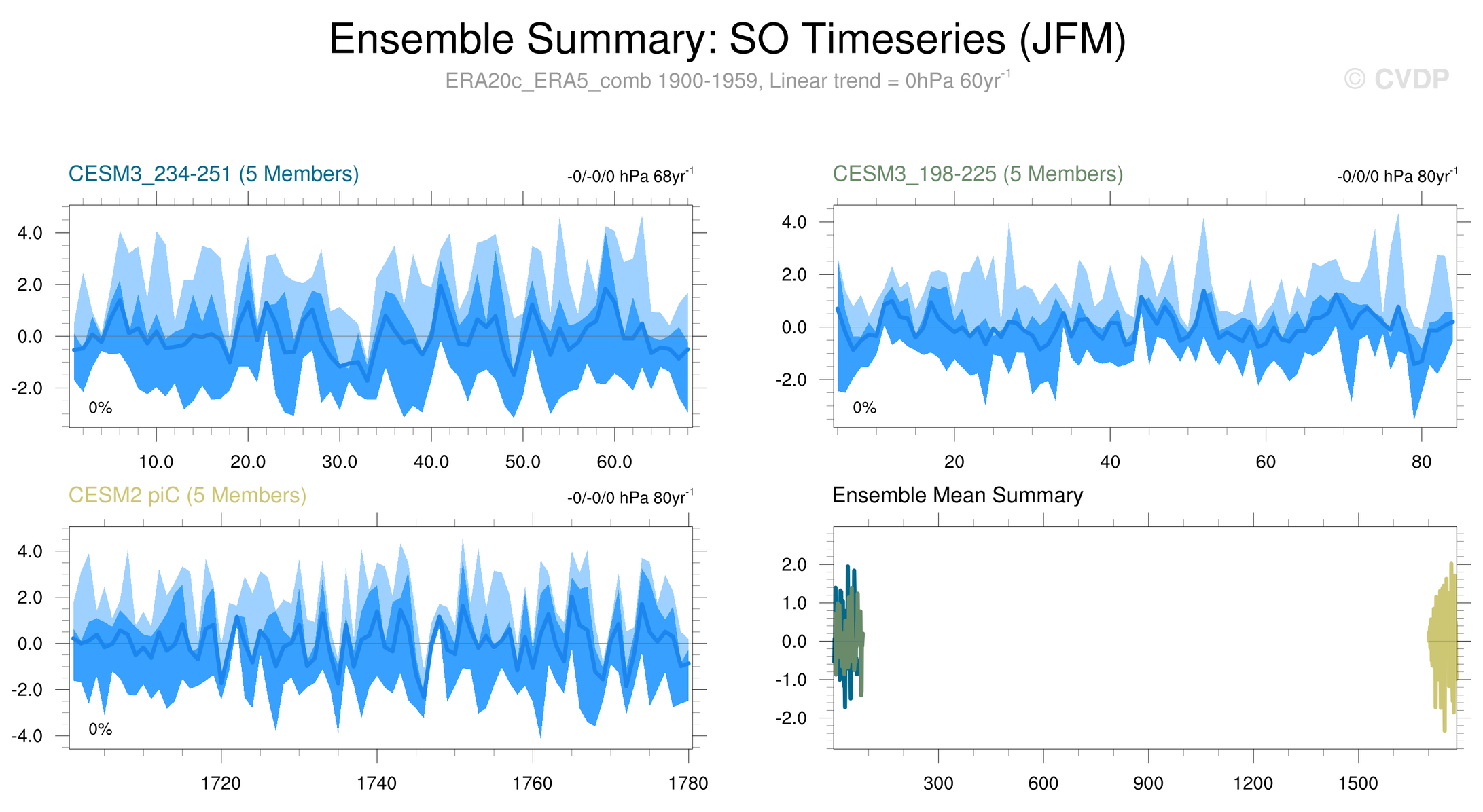 Ensemble Summary: SO Timeseries (JFM)

ERA20c_ERA5_comb 1900-1959, Linear trend = 0hPa 60yr$^{-1}$

© CVDP

CESM3_234-251 (5 Members)

-0/-0/0 hPa 68yr$^{-1}$

4.0
2.0
0.0
-2.0

0%

10.0 20.0 30.0 40.0 50.0 60.0

CESM3_198-225 (5 Members)

-0/0/0 hPa 80yr$^{-1}$

4.0
2.0
0.0
-2.0

0%

20 40 60 80

CESM2 piC (5 Members)

-0/-0/0 hPa 80yr$^{-1}$

4.0
2.0
0.0
-2.0
-4.0

0%

1720 1740 1760 1780

Ensemble Mean Summary

2.0
1.0
0.0
-1.0
-2.0

300 600 900 1200 1500